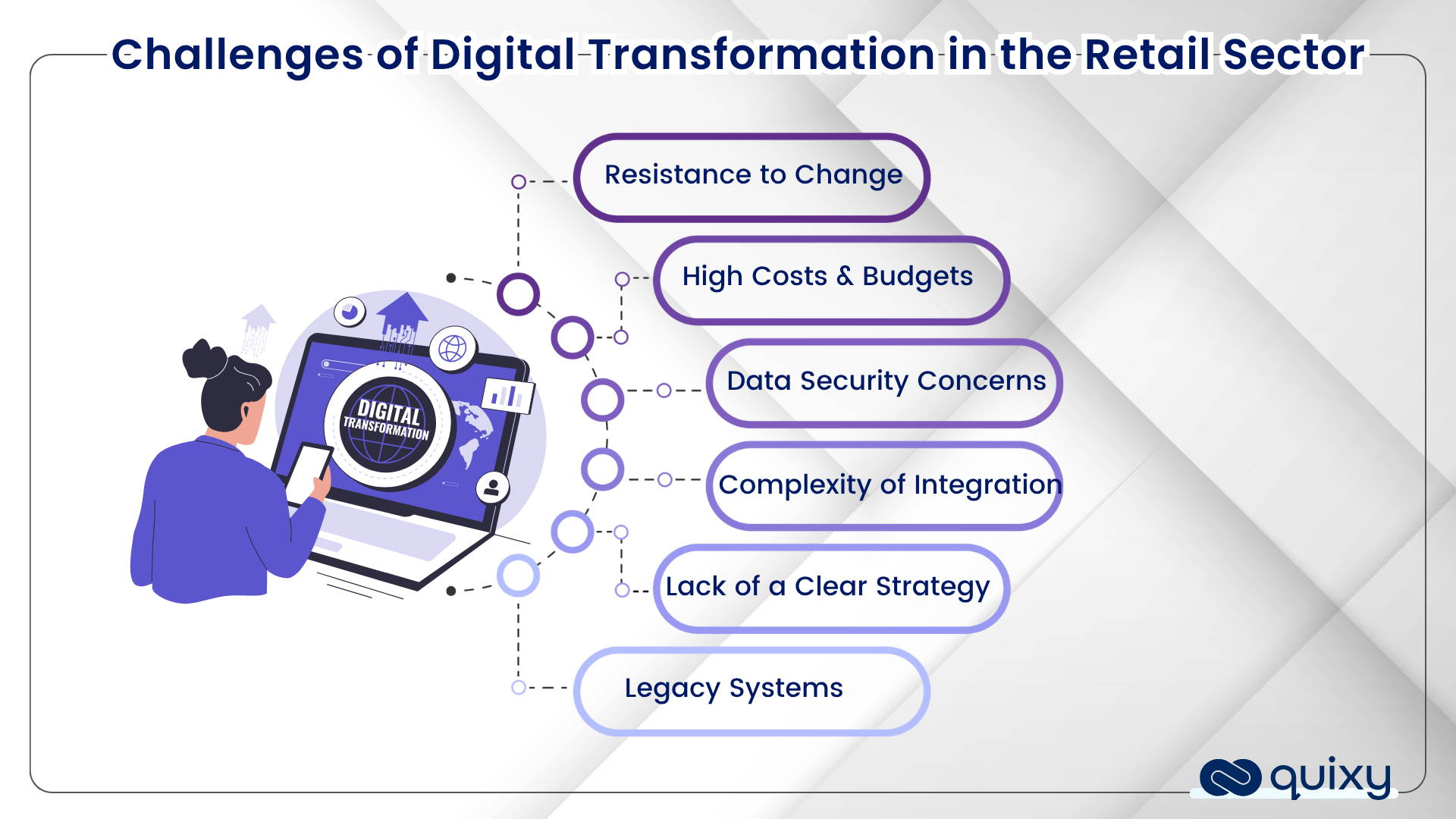 Challenges of Digital Transformation in the Retail Sector

DIGITAL TRANSFORMATION

Resistance to Change

High Costs & Budgets

Data Security Concerns

Complexity of Integration

Lack of a Clear Strategy

Legacy Systems

quixy